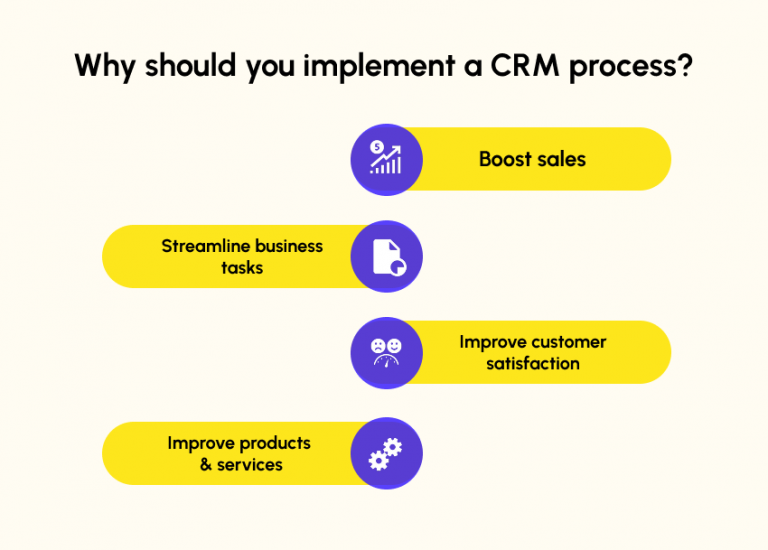 Why should you implement a CRM process?

Boost sales

Streamline business tasks

Improve customer satisfaction

Improve products & services